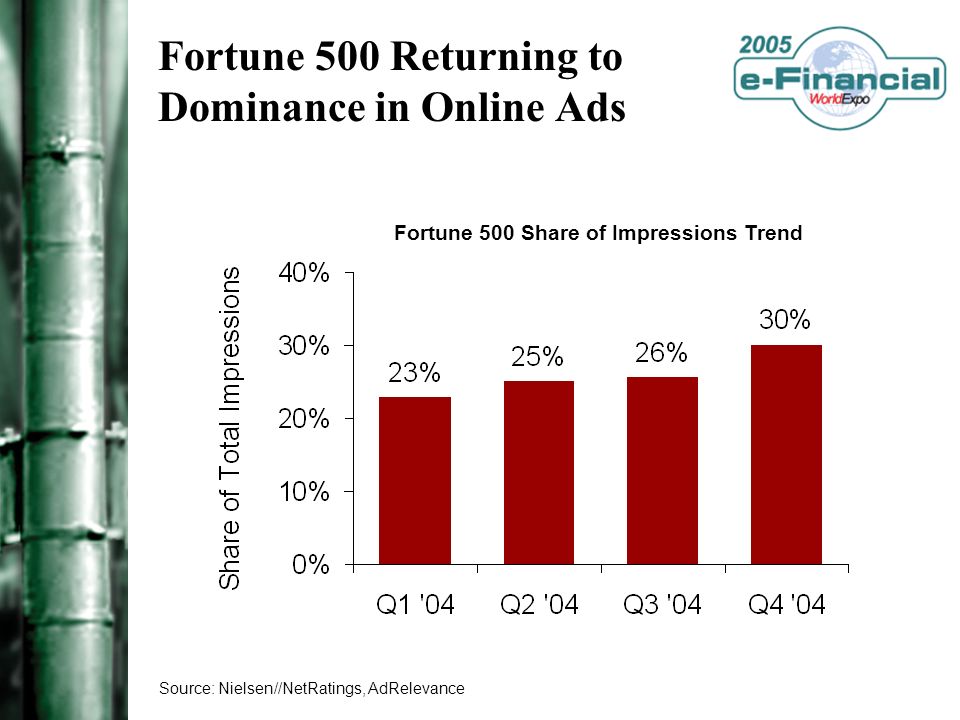 Fortune 500 Returning to Dominance in Online Ads

2005 e-Financial WorldExpo

Fortune 500 Share of Impressions Trend

Share of Total Impressions

40%
30%
20%
10%
0%

23%
25%
26%
30%

Q1 '04
Q2 '04
Q3 '04
Q4 '04

Source: Nielsen//NetRatings, AdRelevance